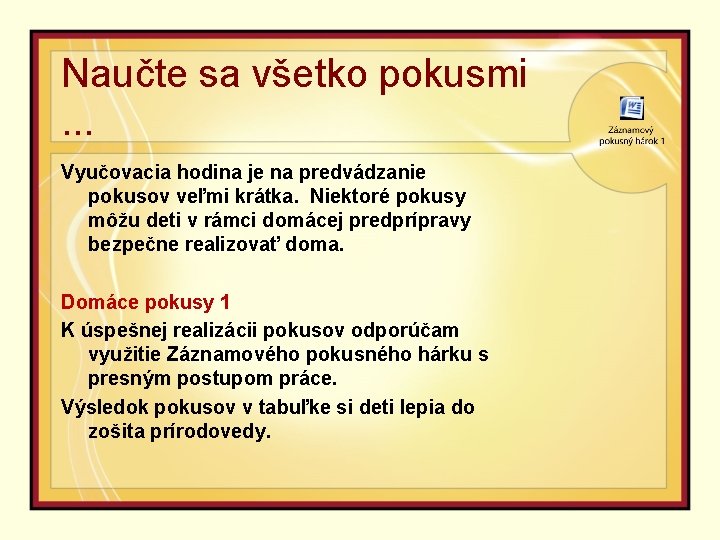 Naučte sa všetko pokusmi …

Záznamový pokusný hárok 1

Vyučovacia hodina je na predvádzanie pokusov veľmi krátka. Niektoré pokusy môžu deti v rámci domácej predprípravy bezpečne realizovať doma.

Domáce pokusy 1

K úspešnej realizácii pokusov odporúčam využitie Záznamového pokusného hárku s presným postupom práce.

Výsledok pokusov v tabuľke si deti lepia do zošita prírodovedy.